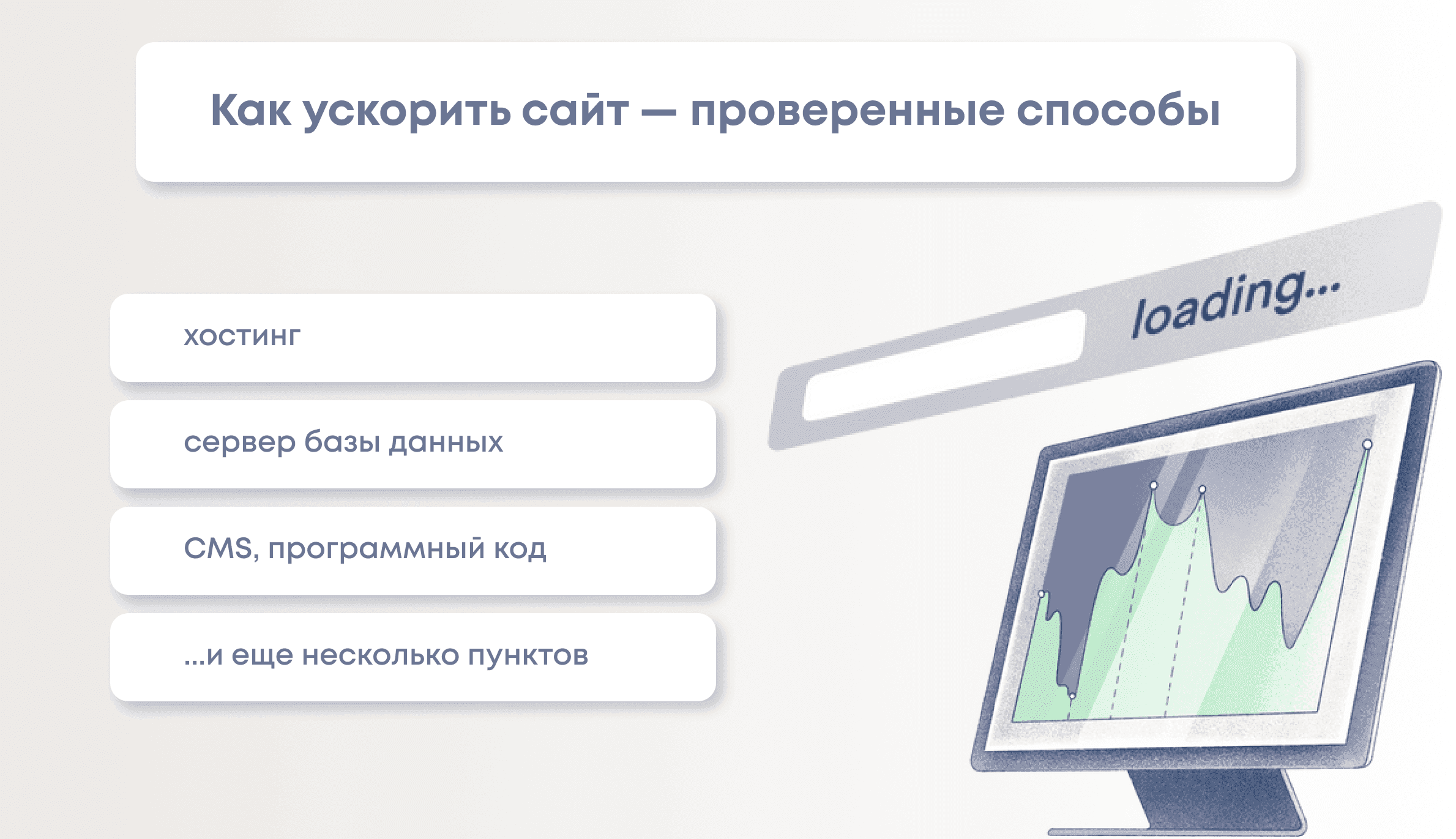 Как ускорить сайт — проверенные способы

хостинг

сервер базы данных

CMS, программный код

...и еще несколько пунктов

loading...